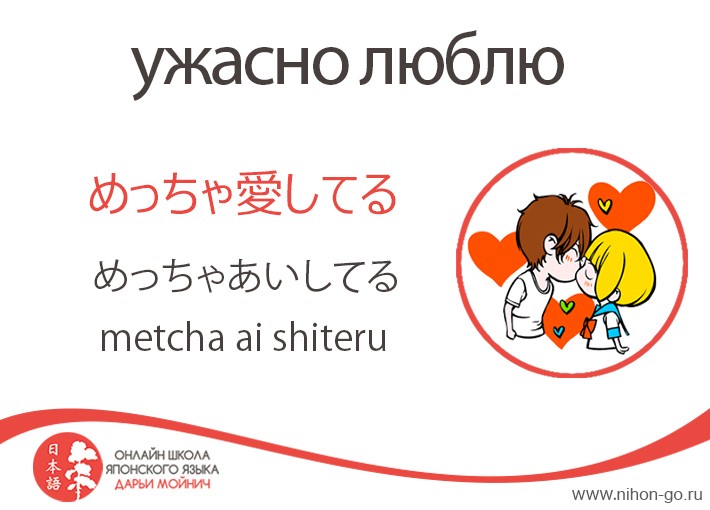 ужасно люблю

めっちゃ愛してる

めっちゃあいしてる

metcha ai shiteru

日本語

ОНЛАЙН ШКОЛА
ЯПОНСКОГО ЯЗЫКА
ДАРЬИ МОЙНИЧ

www.nihon-go.ru